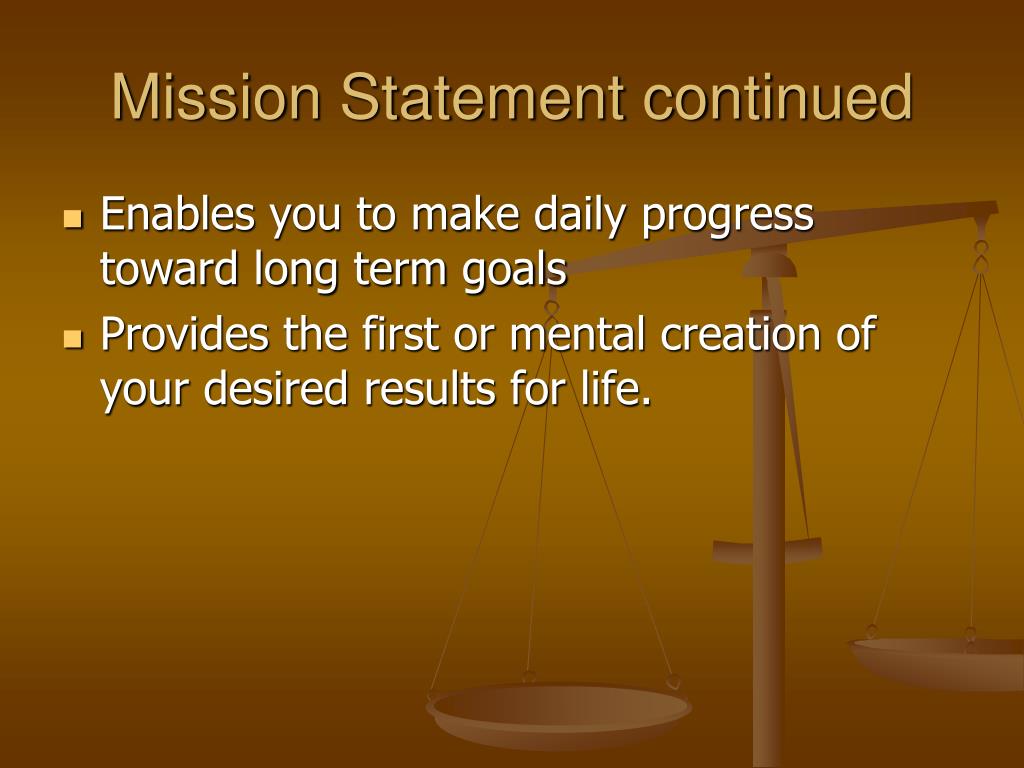 Mission Statement continued

- Enables you to make daily progress toward long term goals
- Provides the first or mental creation of your desired results for life.